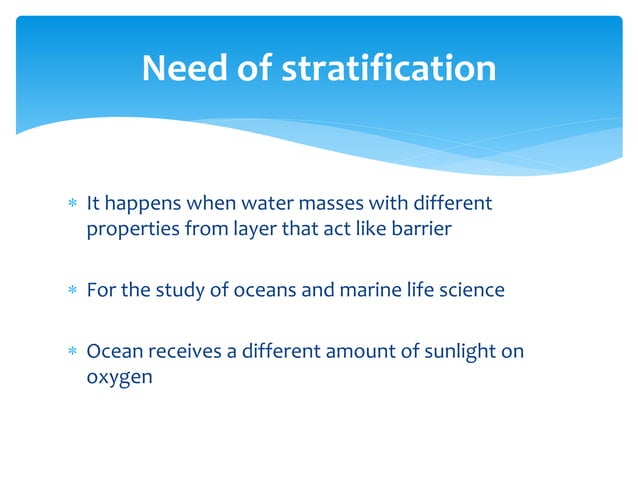 Need of stratification

* It happens when water masses with different properties from layer that act like barrier

* For the study of oceans and marine life science

* Ocean receives a different amount of sunlight on oxygen